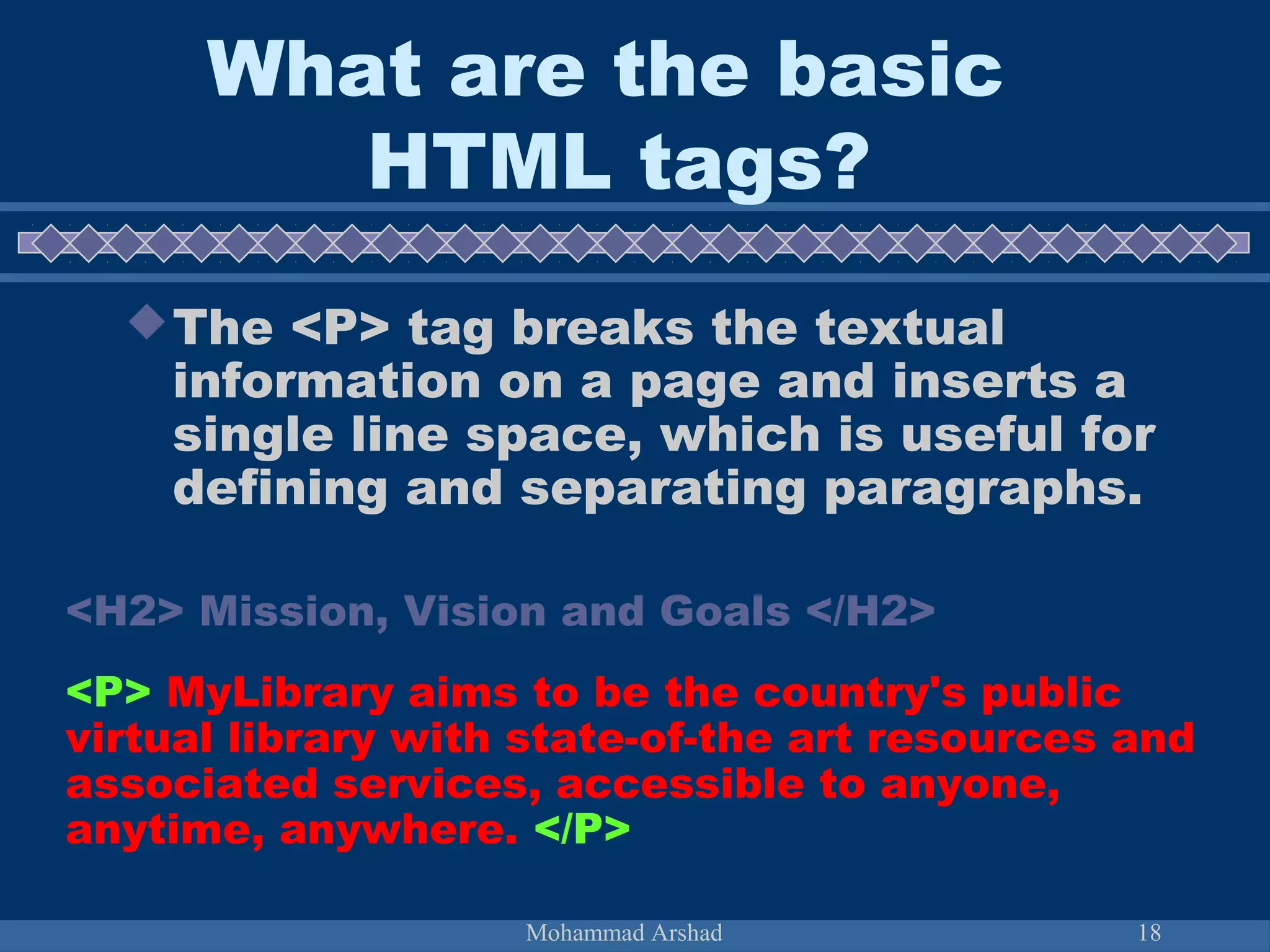 What are the basic HTML tags?

The <P> tag breaks the textual information on a page and inserts a single line space, which is useful for defining and separating paragraphs.

<H2> Mission, Vision and Goals </H2>

<P> MyLibrary aims to be the country's public virtual library with state-of-the art resources and associated services, accessible to anyone, anytime, anywhere. </P>

Mohammad Arshad 18